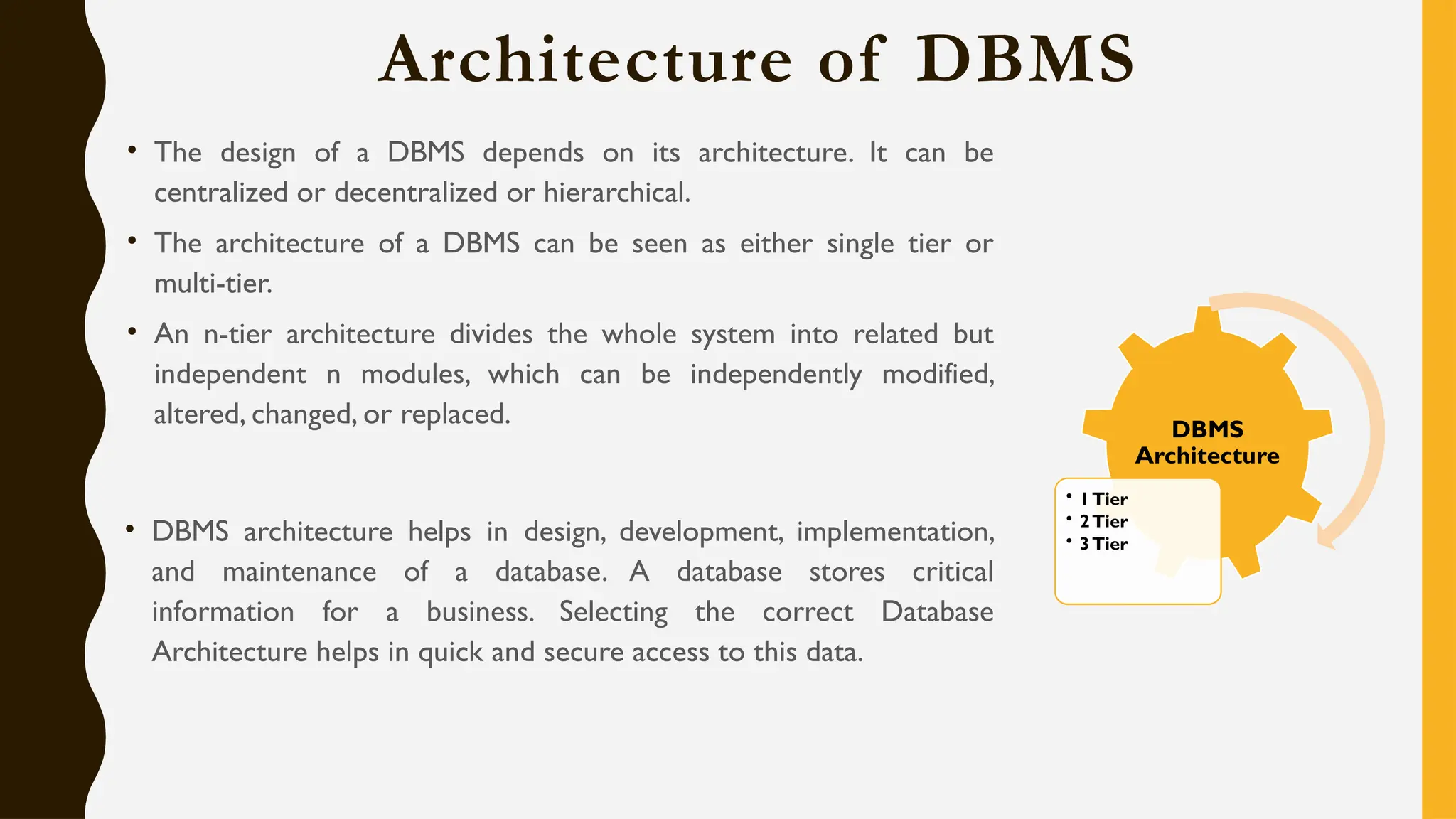 Architecture of DBMS

• The design of a DBMS depends on its architecture. It can be centralized or decentralized or hierarchical.

• The architecture of a DBMS can be seen as either single tier or multi-tier.

• An n-tier architecture divides the whole system into related but independent n modules, which can be independently modified, altered, changed, or replaced.

• DBMS architecture helps in design, development, implementation, and maintenance of a database. A database stores critical information for a business. Selecting the correct Database Architecture helps in quick and secure access to this data.

DBMS Architecture

• 1 Tier
• 2 Tier
• 3 Tier